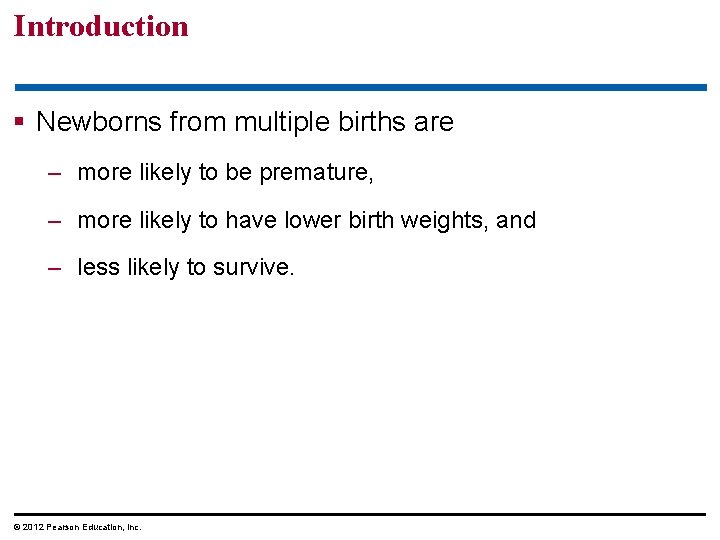 Introduction

▪ Newborns from multiple births are

– more likely to be premature,

– more likely to have lower birth weights, and

– less likely to survive.

© 2012 Pearson Education, Inc.